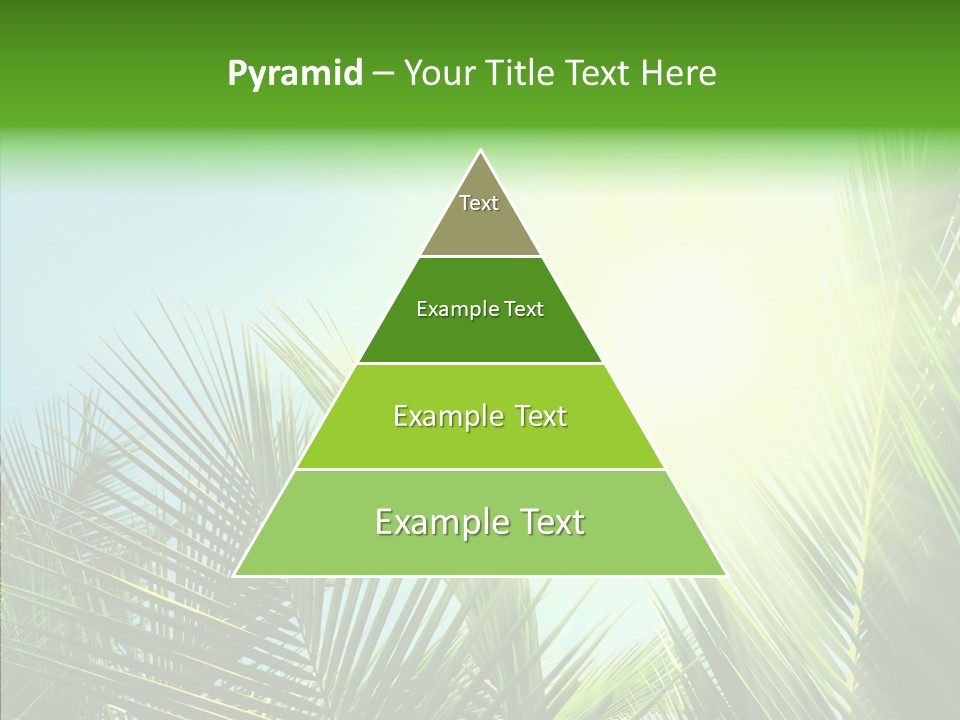 Pyramid – Your Title Text Here

Text

Example Text

Example Text

Example Text